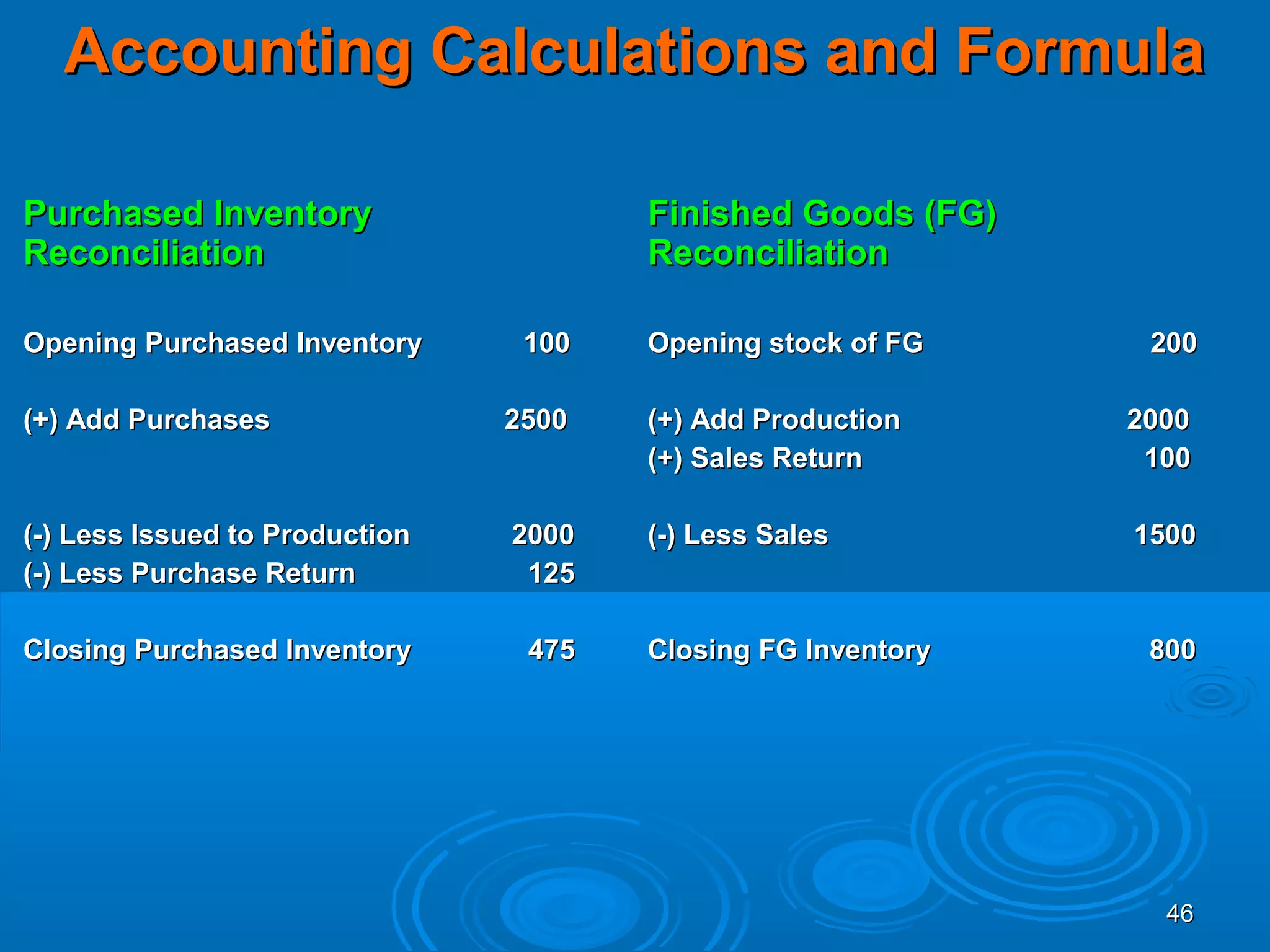 Accounting Calculations and Formula

Purchased Inventory Reconciliation

Opening Purchased Inventory 100

(+) Add Purchases 2500

(-) Less Issued to Production 2000
(-) Less Purchase Return 125

Closing Purchased Inventory 475

Finished Goods (FG) Reconciliation

Opening stock of FG 200

(+) Add Production 2000
(+) Sales Return 100

(-) Less Sales 1500

Closing FG Inventory 800

46